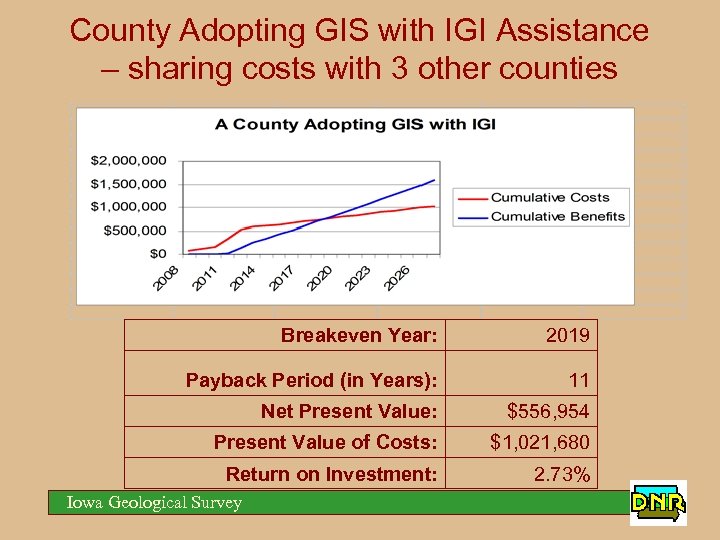 County Adopting GIS with IGI Assistance – sharing costs with 3 other counties

A County Adopting GIS with IGI

$2,000,000
$1,500,000
$1,000,000
$500,000
$0

2008
2011
2014
2017
2020
2023
2026

Cumulative Costs
Cumulative Benefits

| Breakeven Year: | 2019 |
|---|---|
| Payback Period (in Years): | 11 |
| Net Present Value: | $556,954 |
| Present Value of Costs: | $1,021,680 |
| Return on Investment: | 2.73% |

Iowa Geological Survey

DNR